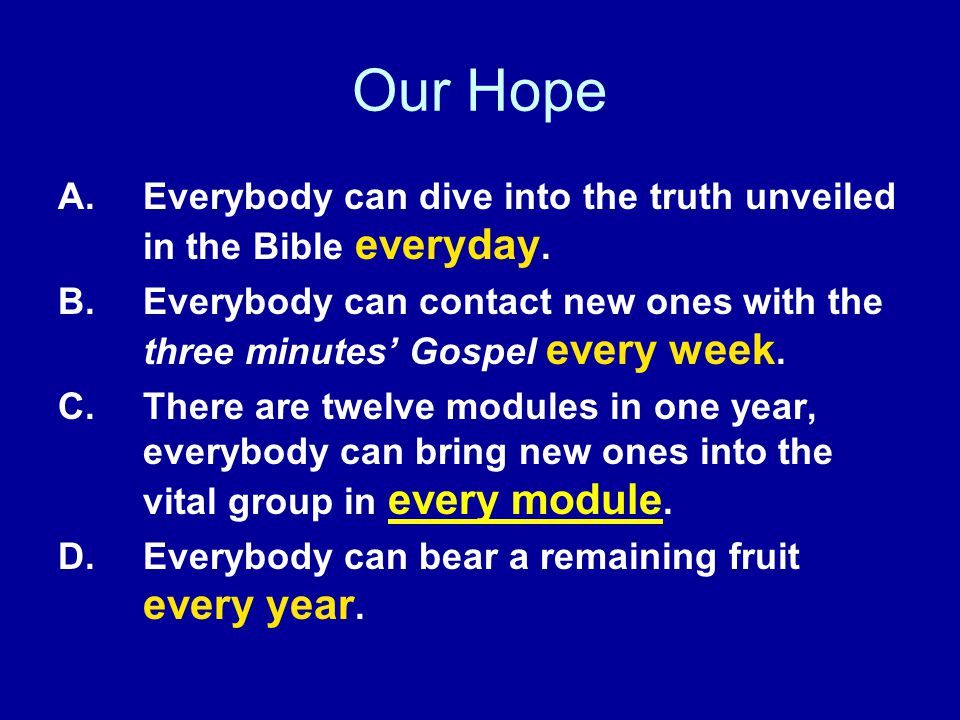 Our Hope

A. Everybody can dive into the truth unveiled in the Bible everyday.

B. Everybody can contact new ones with the three minutes' Gospel every week.

C. There are twelve modules in one year, everybody can bring new ones into the vital group in every module.

D. Everybody can bear a remaining fruit every year.